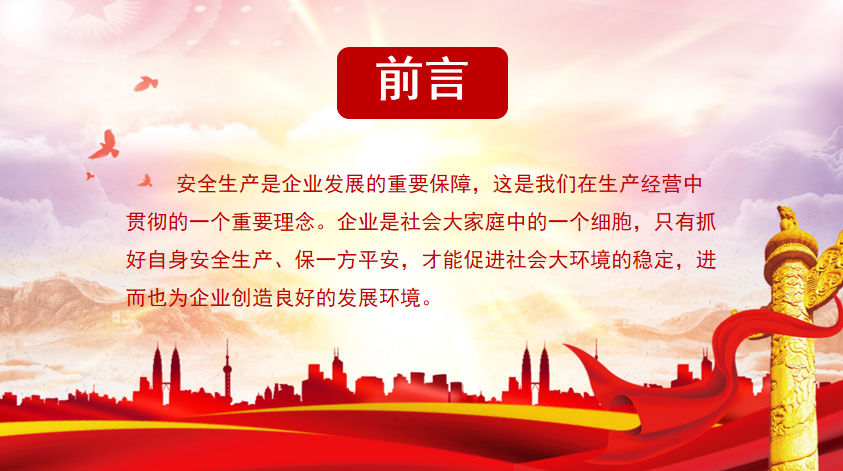 前言

安全生产是企业发展的重要保障，这是我们在生产经营中贯彻的一个重要理念。企业是社会大家庭中的一个细胞，只有抓好自身安全生产、保一方平安，才能促进社会大环境的稳定，进而也为企业创造良好的发展环境。